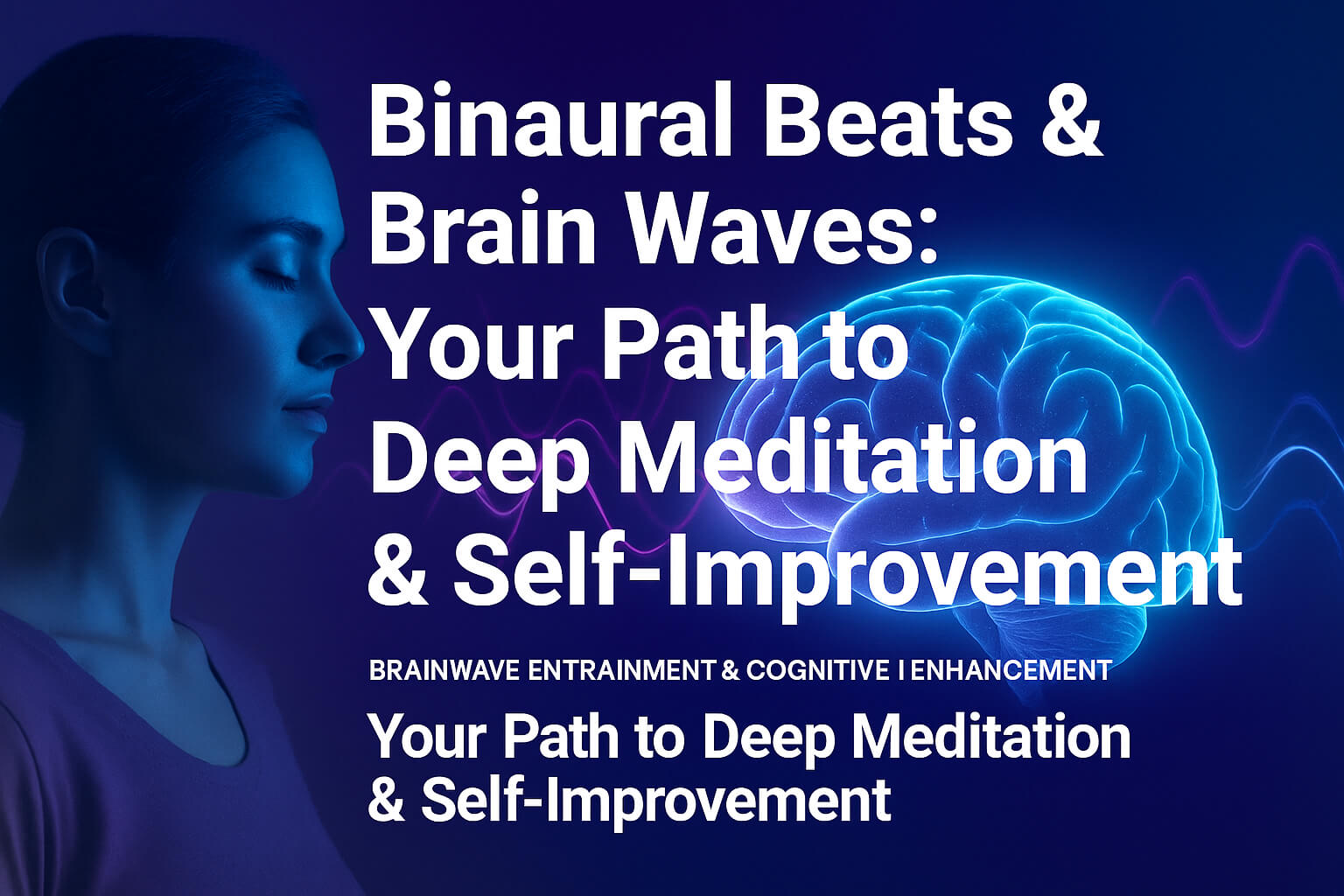 Binaural Beats & Brain Waves: Your Path to Deep Meditation & Self-Improvement

BRAINWAVE ENTRAINMENT & COGNITIVE I ENHANCEMENT

Your Path to Deep Meditation & Self-Improvement